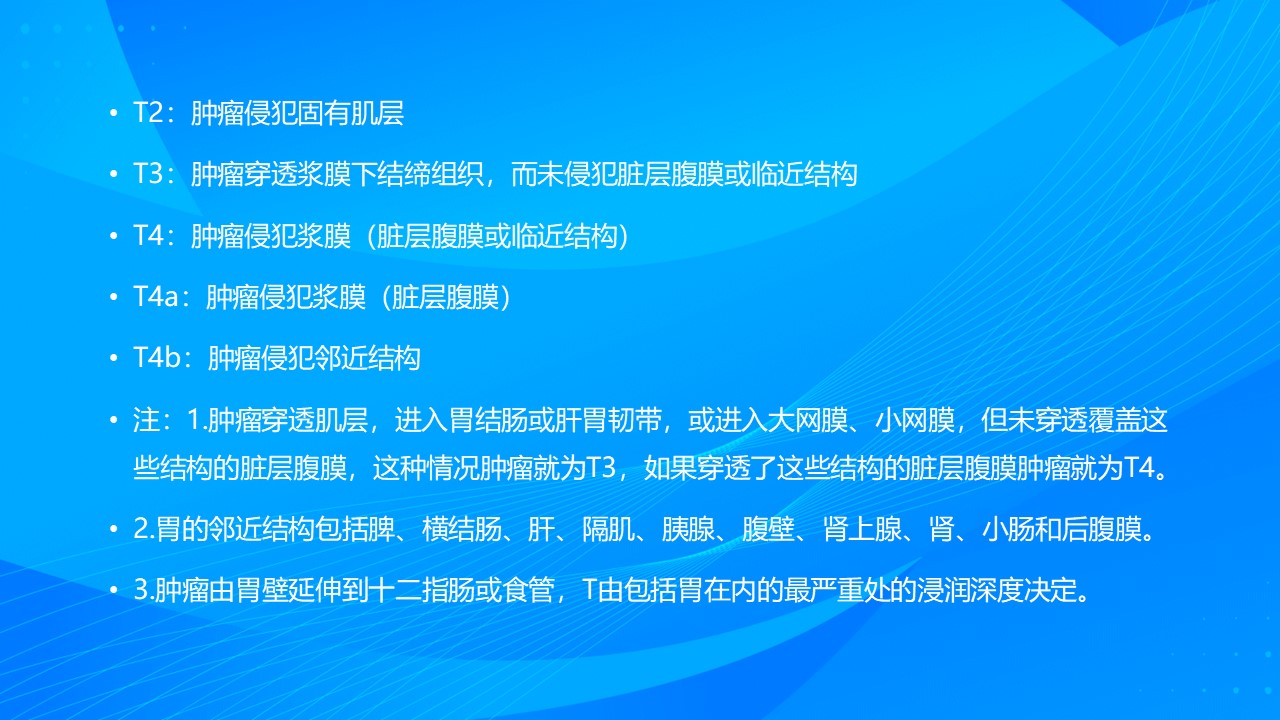 • T2：肿瘤侵犯固有肌层

• T3：肿瘤穿透浆膜下结缔组织，而未侵犯脏层腹膜或临近结构

• T4：肿瘤侵犯浆膜（脏层腹膜或临近结构）

• T4a：肿瘤侵犯浆膜（脏层腹膜）

• T4b：肿瘤侵犯邻近结构

• 注：1.肿瘤穿透肌层，进入胃结肠或肝胃韧带，或进入大网膜、小网膜，但未穿透覆盖这些结构的脏层腹膜，这种情况肿瘤就为T3，如果穿透了这些结构的脏层腹膜肿瘤就为T4。

• 2.胃的邻近结构包括脾、横结肠、肝、隔肌、胰腺、腹壁、肾上腺、肾、小肠和后腹膜。

• 3.肿瘤由胃壁延伸到十二指肠或食管，T由包括胃在内的最严重处的浸润深度决定。